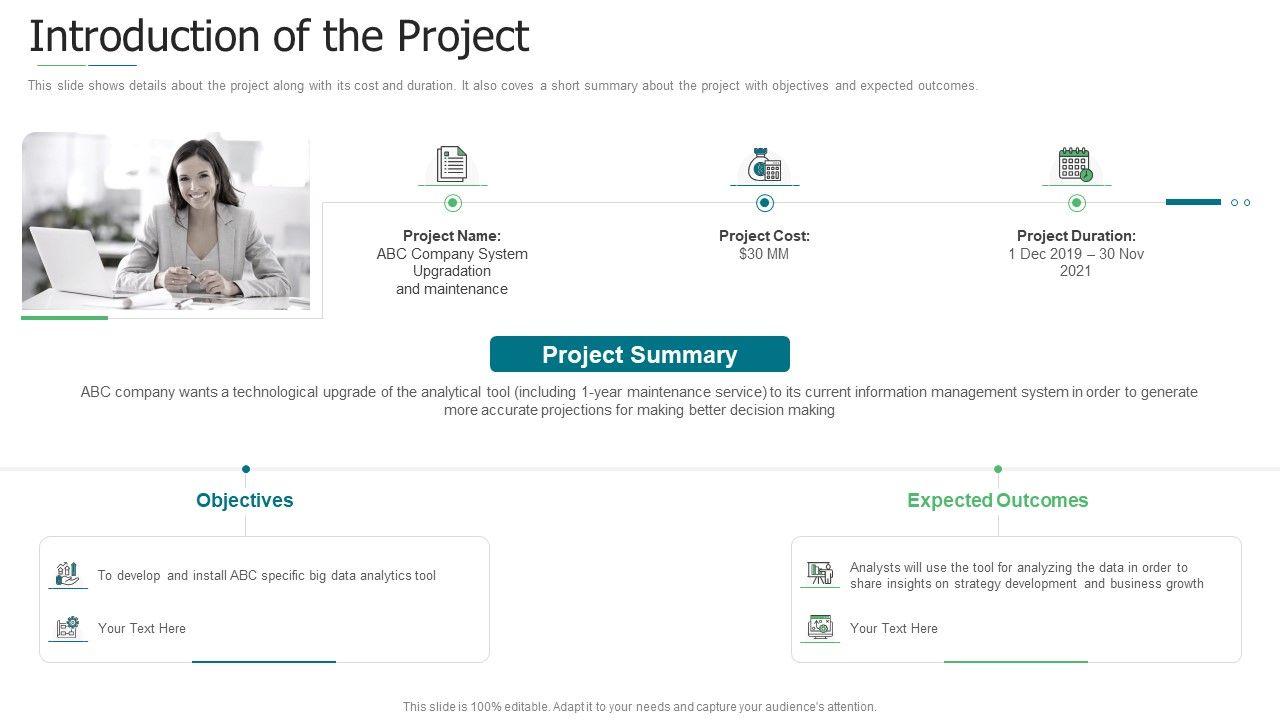 Introduction of the Project

This slide shows details about the project along with its cost and duration. It also coves a short summary about the project with objectives and expected outcomes.

Project Name:
ABC Company System Upgradation and maintenance

Project Cost:
$30 MM

Project Duration:
1 Dec 2019 – 30 Nov 2021

Project Summary

ABC company wants a technological upgrade of the analytical tool (including 1-year maintenance service) to its current information management system in order to generate more accurate projections for making better decision making

Objectives

To develop and install ABC specific big data analytics tool

Your Text Here

Expected Outcomes

Analysts will use the tool for analyzing the data in order to share insights on strategy development and business growth

Your Text Here

This slide is 100% editable. Adapt it to your needs and capture your audience's attention.